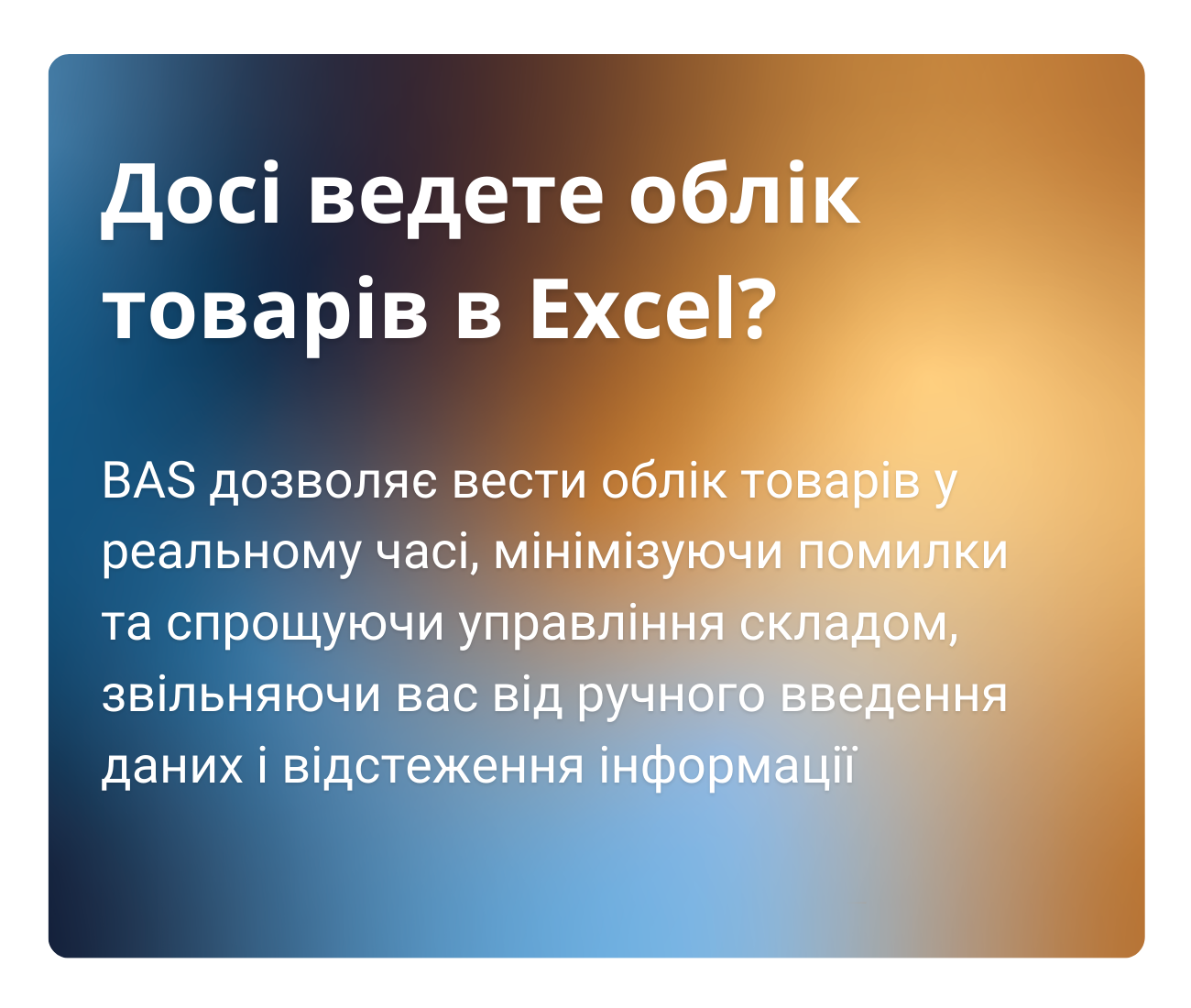 Досі ведете облік товарів в Excel?

BAS дозволяє вести облік товарів у реальному часі, мінімізуючи помилки та спрощуючи управління складом, звільняючи вас від ручного введення даних і відстеження інформації